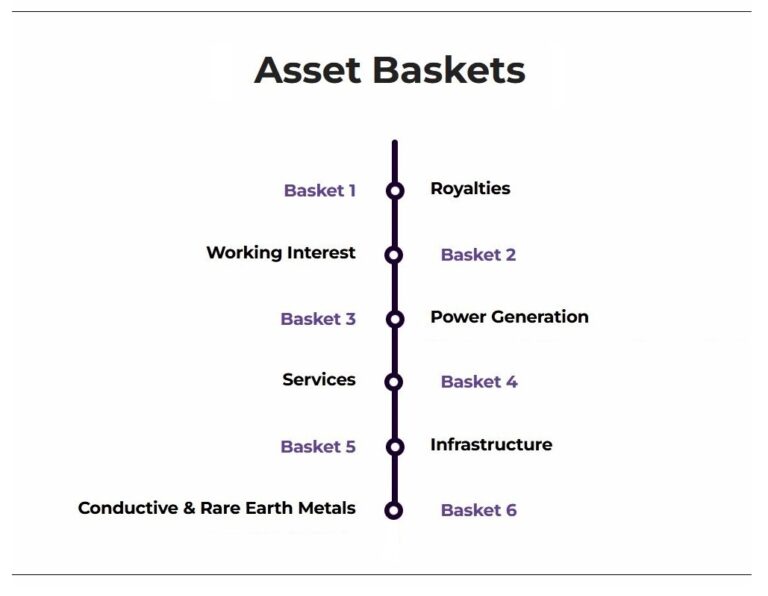 Asset Baskets

Basket 1 Royalties

Working Interest Basket 2

Basket 3 Power Generation

Services Basket 4

Basket 5 Infrastructure

Conductive & Rare Earth Metals Basket 6